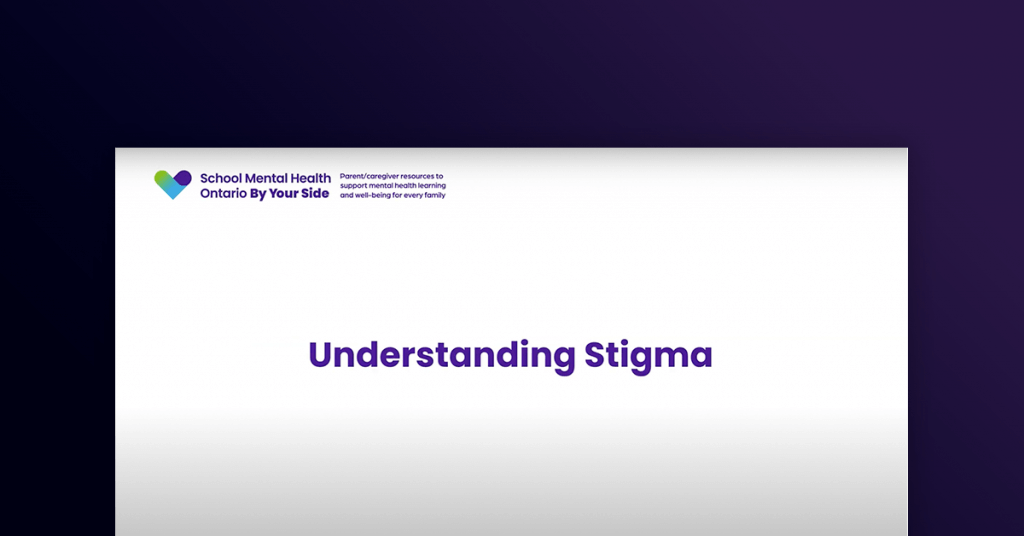 School Mental Health Ontario By Your Side

Parent/caregiver resources to support mental health learning and well-being for every family

Understanding Stigma